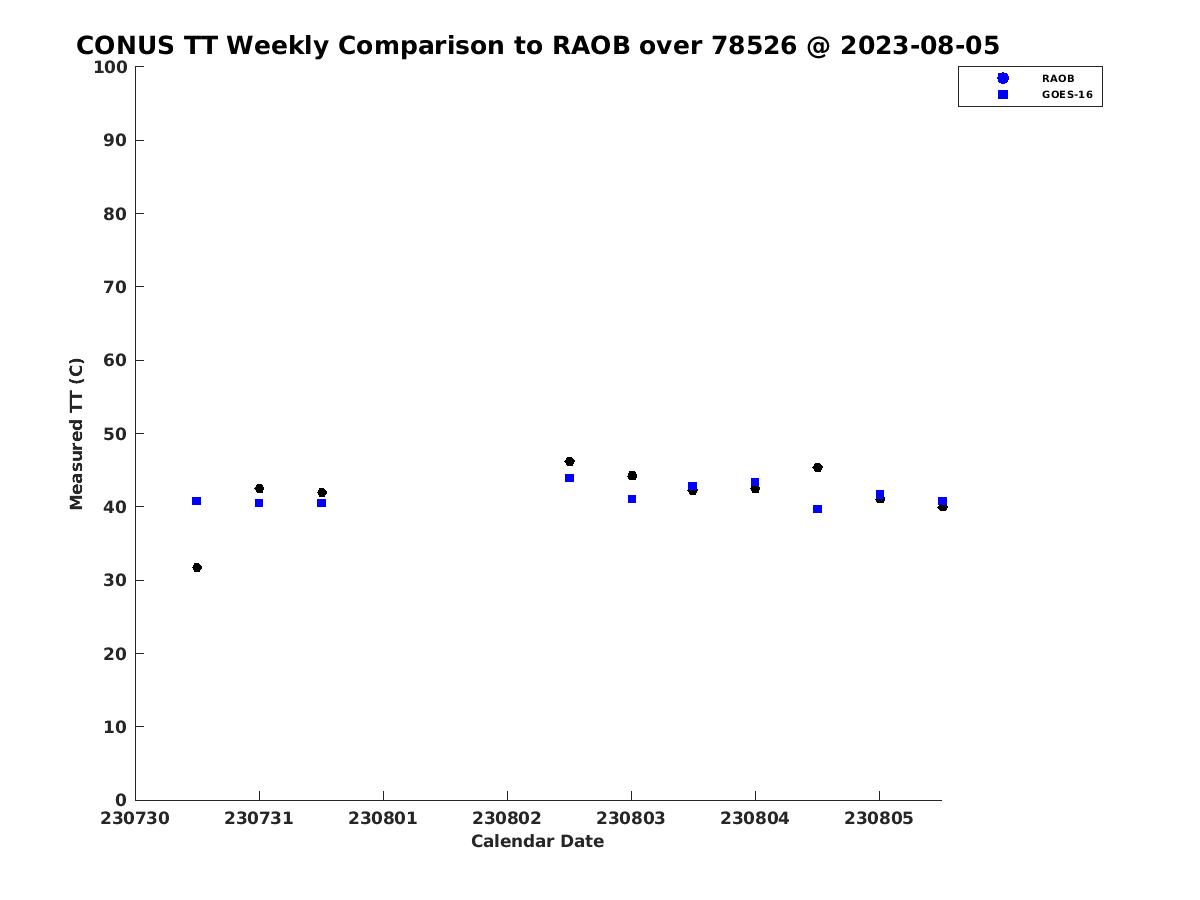 CONUS TT Weekly Comparison to RAOB over 78526 @ 2023-08-05

RAOB
GOES-16

Measured TT (C)

100
90
80
70
60
50
40
30
20
10
0

230730
230731
230801
230802
230803
230804
230805

Calendar Date